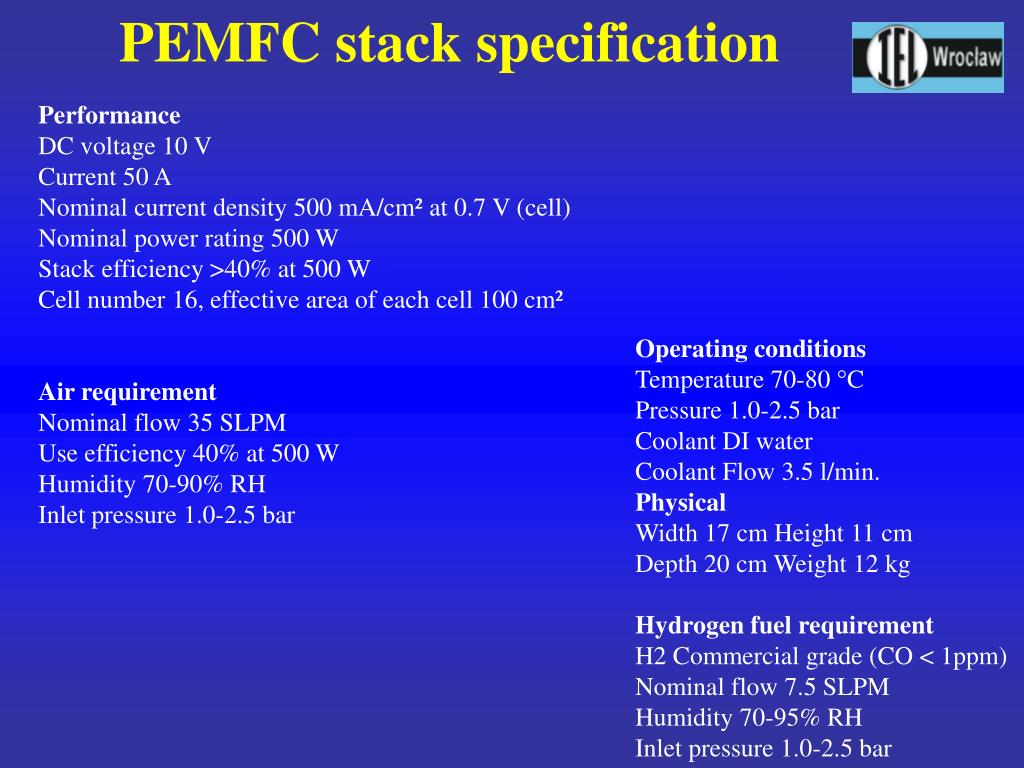 PEMFC stack specification

IEL Wroclaw

Performance
DC voltage 10 V
Current 50 A
Nominal current density 500 mA/cm² at 0.7 V (cell)
Nominal power rating 500 W
Stack efficiency >40% at 500 W
Cell number 16, effective area of each cell 100 cm²

Air requirement
Nominal flow 35 SLPM
Use efficiency 40% at 500 W
Humidity 70-90% RH
Inlet pressure 1.0-2.5 bar

Operating conditions
Temperature 70-80 °C
Pressure 1.0-2.5 bar
Coolant DI water
Coolant Flow 3.5 l/min.
Physical
Width 17 cm Height 11 cm
Depth 20 cm Weight 12 kg

Hydrogen fuel requirement
H2 Commercial grade (CO < 1ppm)
Nominal flow 7.5 SLPM
Humidity 70-95% RH
Inlet pressure 1.0-2.5 bar